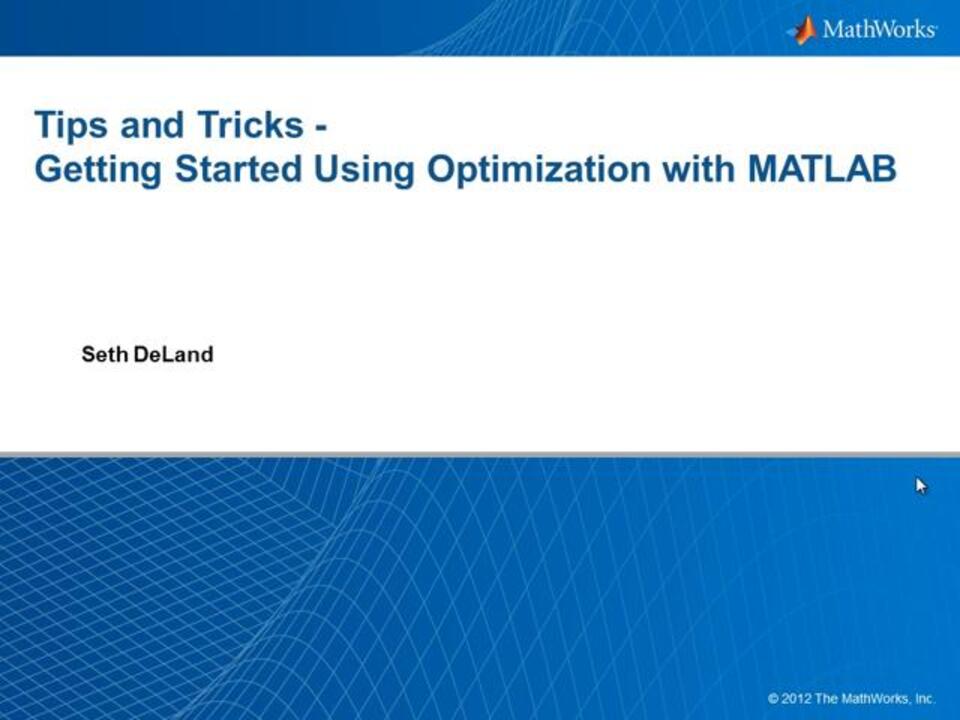 MathWorks

Tips and Tricks -
Getting Started Using Optimization with MATLAB

Seth DeLand

© 2012 The MathWorks, Inc.